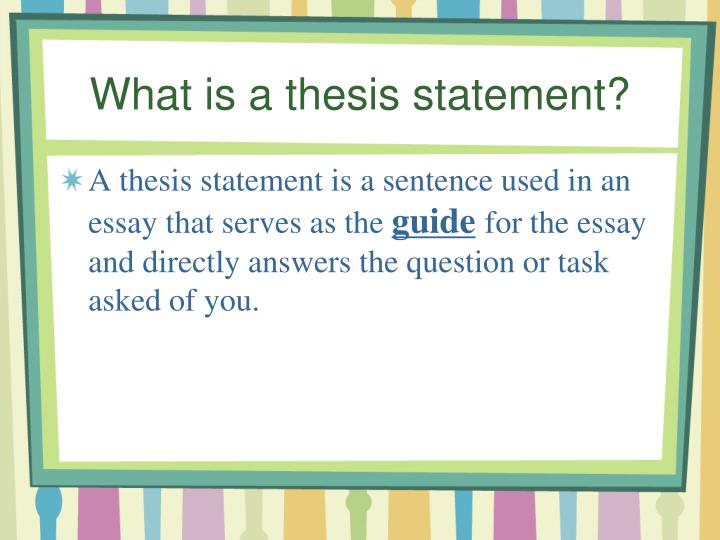 What is a thesis statement?

A thesis statement is a sentence used in an essay that serves as the guide for the essay and directly answers the question or task asked of you.